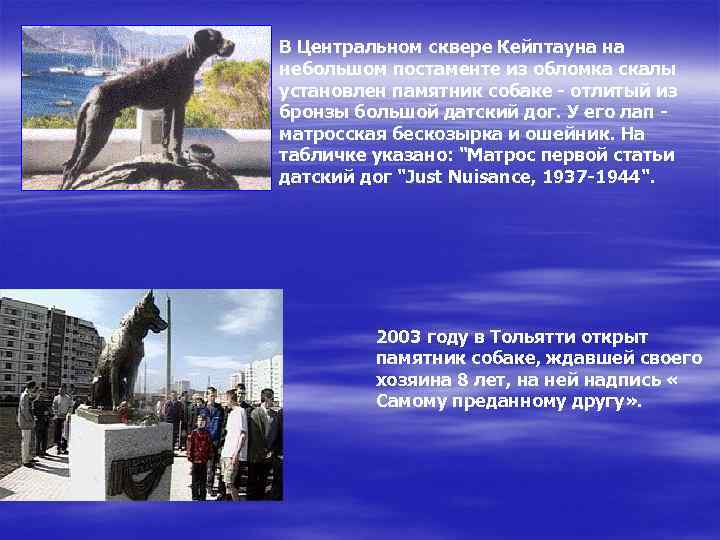 В Центральном сквере Кейптауна на небольшом постаменте из обломка скалы установлен памятник собаке - отлитый из бронзы большой датский дог. У его лап - матросская бескозырка и ошейник. На табличке указано: "Матрос первой статьи датский дог "Just Nuisance, 1937-1944".

2003 году в Тольятти открыт памятник собаке, ждавшей своего хозяина 8 лет, на ней надпись « Самому преданному другу».